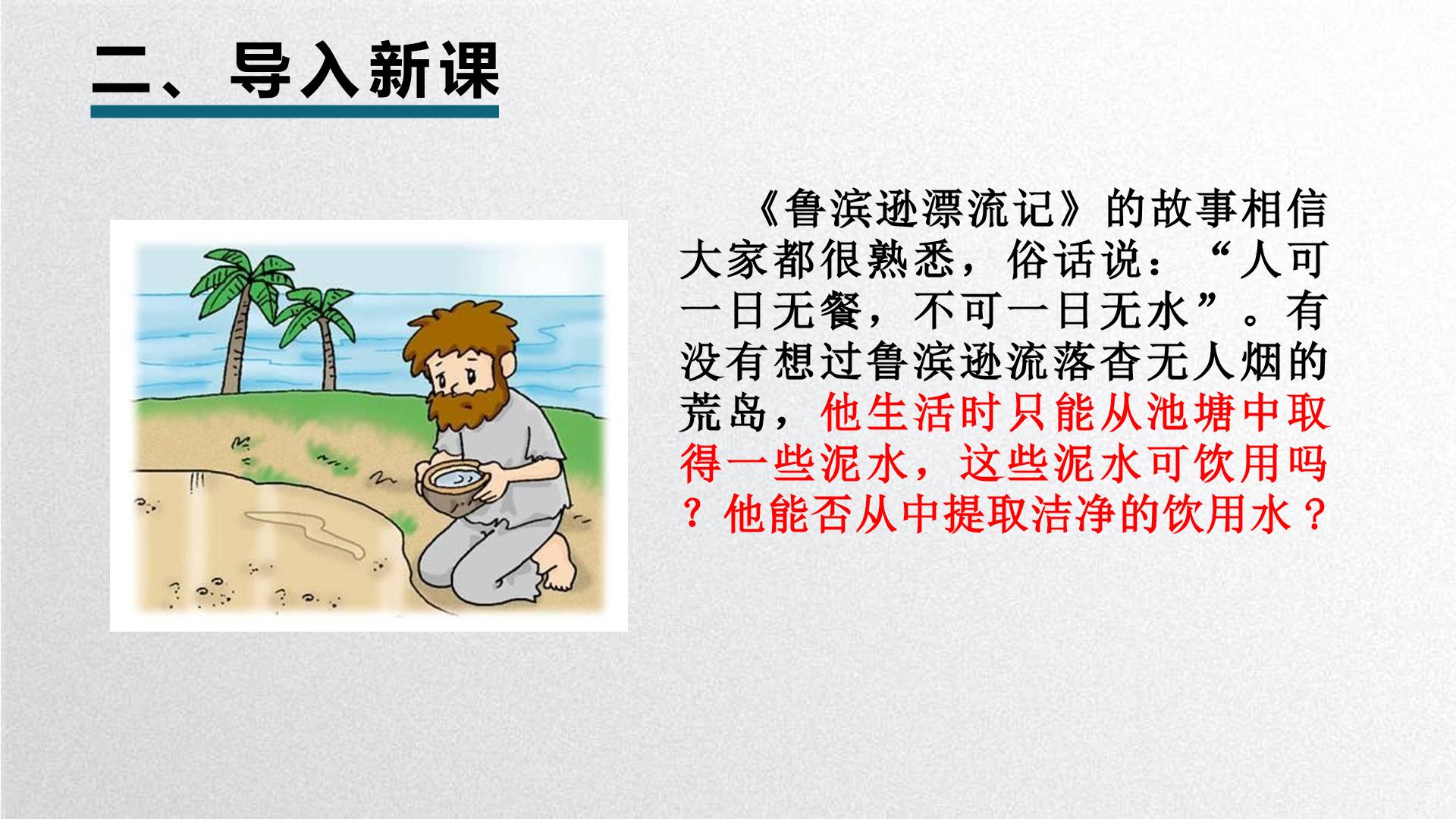 二、导入新课

《鲁滨逊漂流记》的故事相信大家都很熟悉，俗话说：“人可一日无餐，不可一日无水”。有没有想过鲁滨逊流落杳无人烟的荒岛，他生活时只能从池塘中取得一些泥水，这些泥水可饮用吗？他能否从中提取洁净的饮用水？